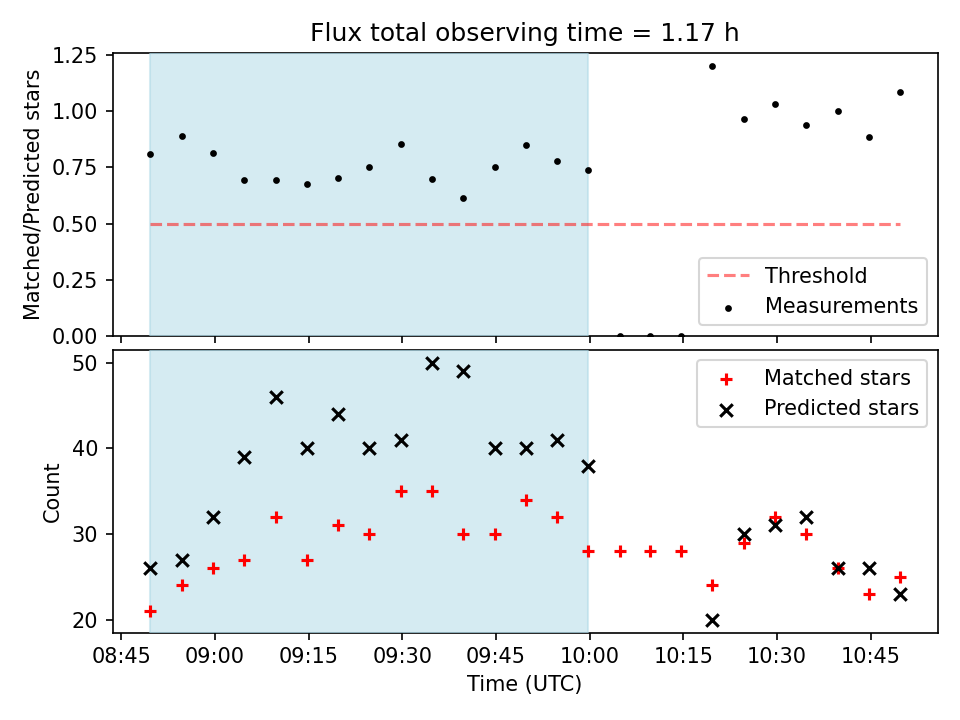 Flux total observing time = 1.17 h

Matched/Predicted stars

1.25
1.00
0.75
0.50
0.25
0.00

Threshold
Measurements

Count

50
40
30
20

Matched stars
Predicted stars

08:45 09:00 09:15 09:30 09:45 10:00 10:15 10:30 10:45

Time (UTC)